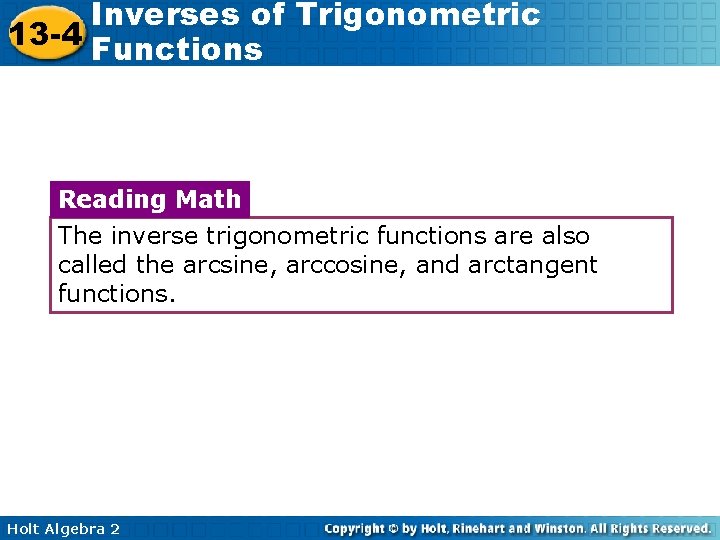 13-4 Inverses of Trigonometric Functions

Reading Math

The inverse trigonometric functions are also called the arcsine, arccosine, and arctangent functions.

Holt Algebra 2

Copyright © by Holt, Rinehart and Winston. All Rights Reserved.